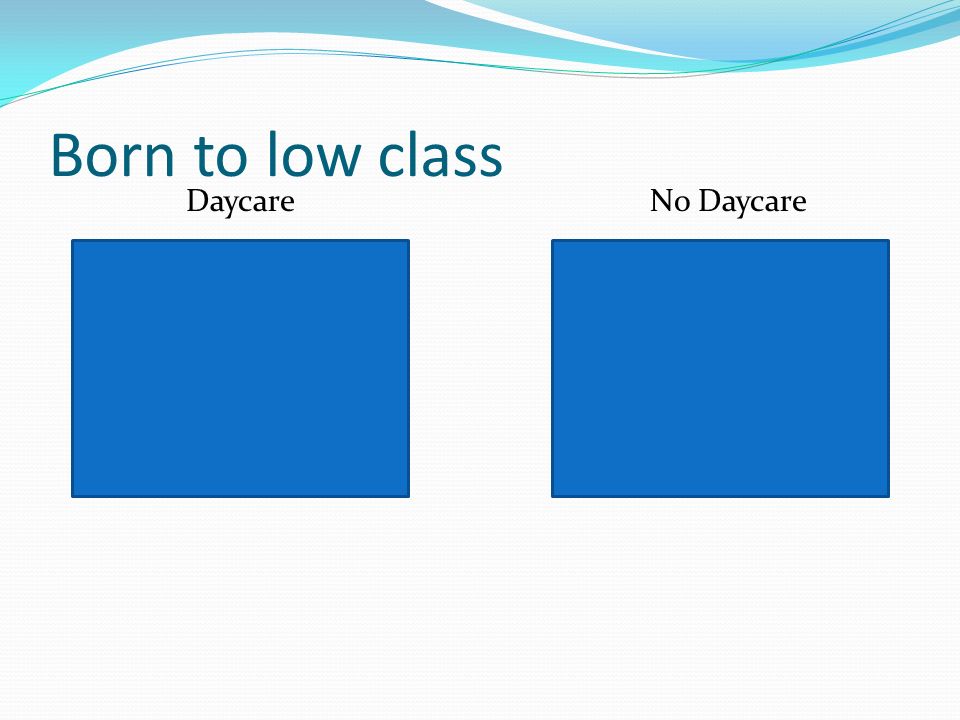 Born to low class

Daycare

No Daycare